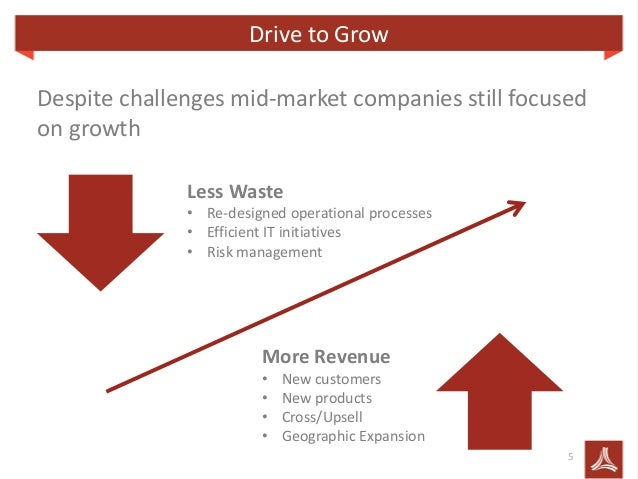 Drive to Grow

Despite challenges mid-market companies still focused on growth

Less Waste
• Re-designed operational processes
• Efficient IT initiatives
• Risk management

More Revenue
• New customers
• New products
• Cross/Upsell
• Geographic Expansion

5